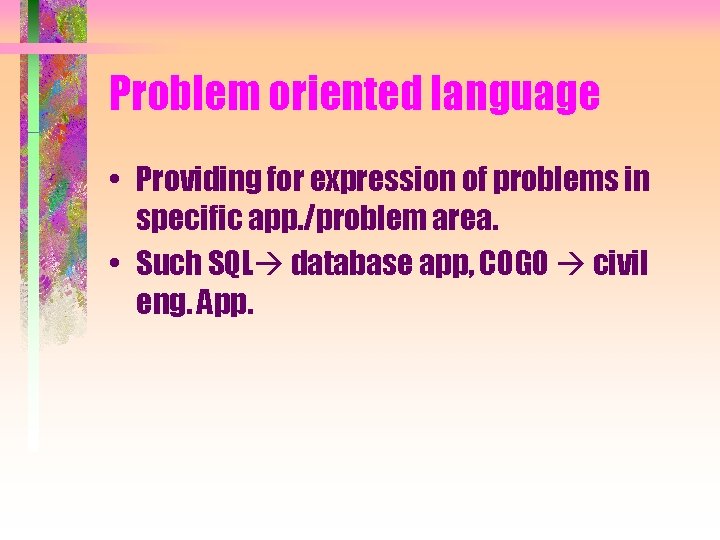 Problem oriented language

• Providing for expression of problems in specific app./problem area.
• Such SQL→ database app, COGO → civil eng. App.